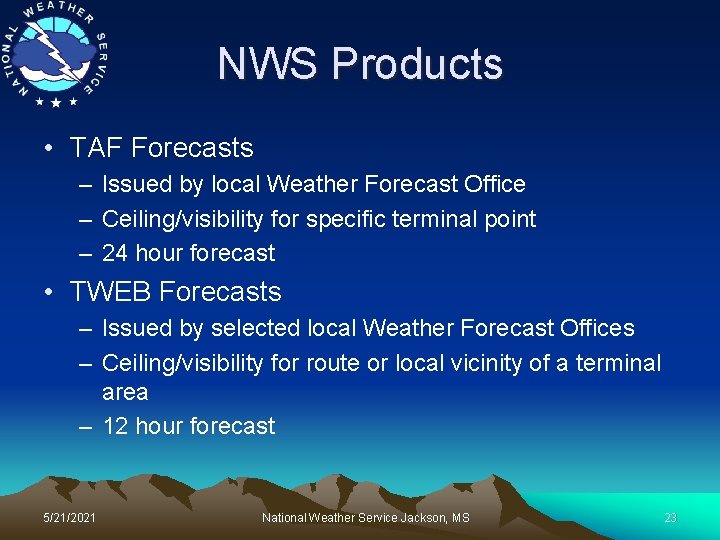 NATIONAL WEATHER SERVICE

NWS Products

• TAF Forecasts
– Issued by local Weather Forecast Office
– Ceiling/visibility for specific terminal point
– 24 hour forecast

• TWEB Forecasts
– Issued by selected local Weather Forecast Offices
– Ceiling/visibility for route or local vicinity of a terminal area
– 12 hour forecast

5/21/2021 National Weather Service Jackson, MS 23